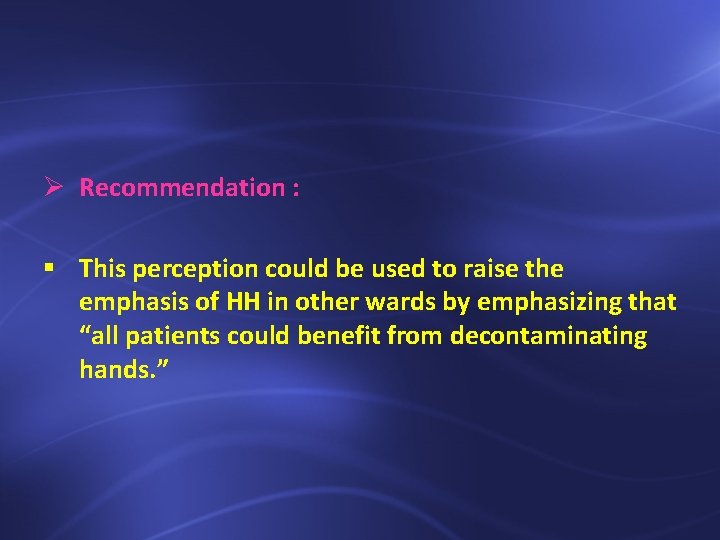 ➢ Recommendation :

▪ This perception could be used to raise the emphasis of HH in other wards by emphasizing that “all patients could benefit from decontaminating hands.”